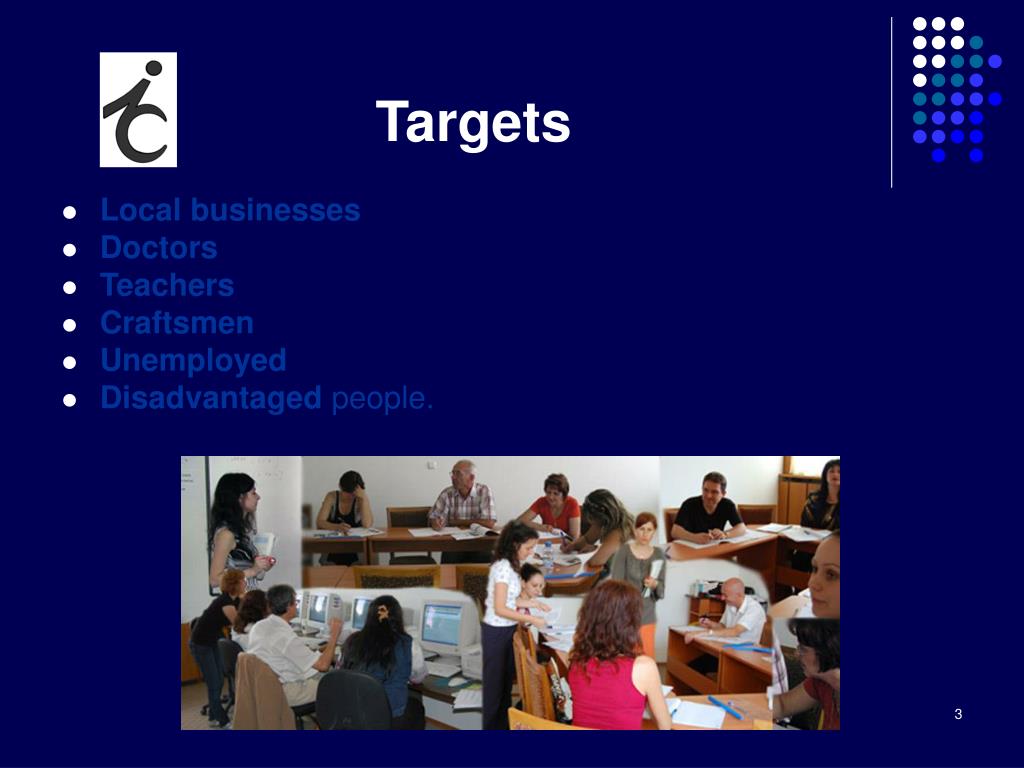 Targets

- Local businesses
- Doctors
- Teachers
- Craftsmen
- Unemployed
- Disadvantaged people.

3